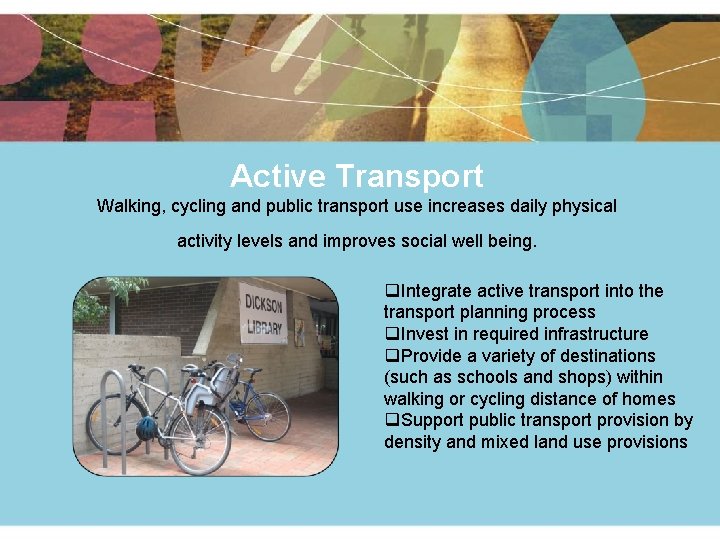 Active Transport

Walking, cycling and public transport use increases daily physical activity levels and improves social well being.

DICKSON LIBRARY

❑Integrate active transport into the transport planning process
❑Invest in required infrastructure
❑Provide a variety of destinations (such as schools and shops) within walking or cycling distance of homes
❑Support public transport provision by density and mixed land use provisions